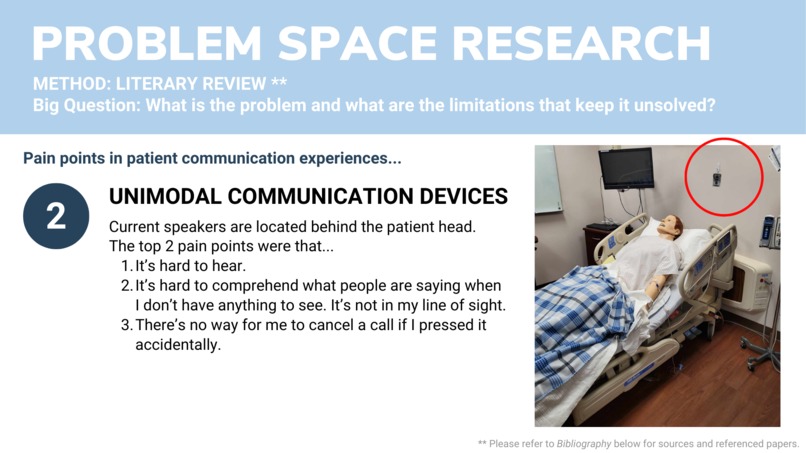 PROBLEM SPACE RESEARCH

METHOD: LITERARY REVIEW **
Big Question: What is the problem and what are the limitations that keep it unsolved?

Pain points in patient communication experiences...

2

UNIMODAL COMMUNICATION DEVICES

Current speakers are located behind the patient head. The top 2 pain points were that...

1. It's hard to hear.
2. It's hard to comprehend what people are saying when I don't have anything to see. It's not in my line of sight.
3. There's no way for me to cancel a call if I pressed it accidentally.

** Please refer to Bibliography below for sources and referenced papers.